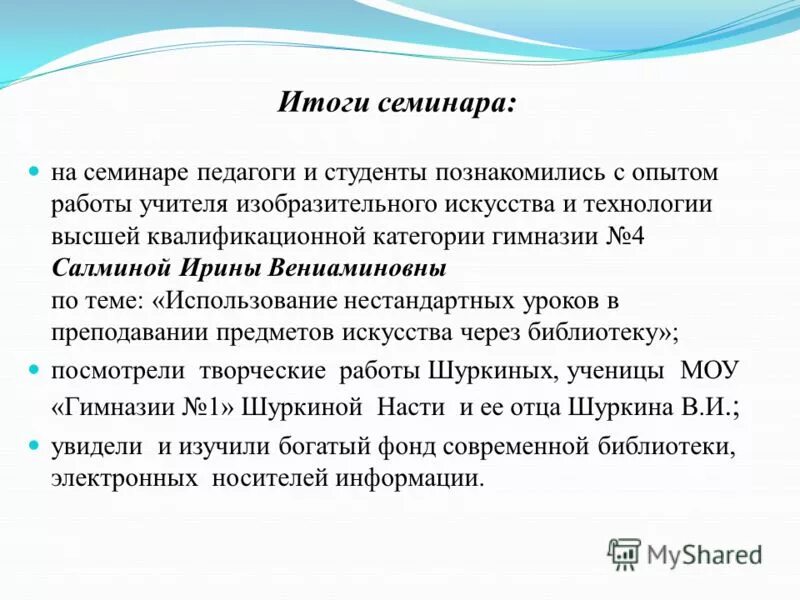 Итоги семинара:

на семинаре педагоги и студенты познакомились с опытом работы учителя изобразительного искусства и технологии высшей квалификационной категории гимназии №4 Салминой Ирины Вениаминовны по теме: «Использование нестандартных уроков в преподавании предметов искусства через библиотеку»;

посмотрели творческие работы Шуркиных, ученицы МОУ «Гимназии №1» Шуркиной Насти и ее отца Шуркина В.И.;

увидели и изучили богатый фонд современной библиотеки, электронных носителей информации.

MyShared